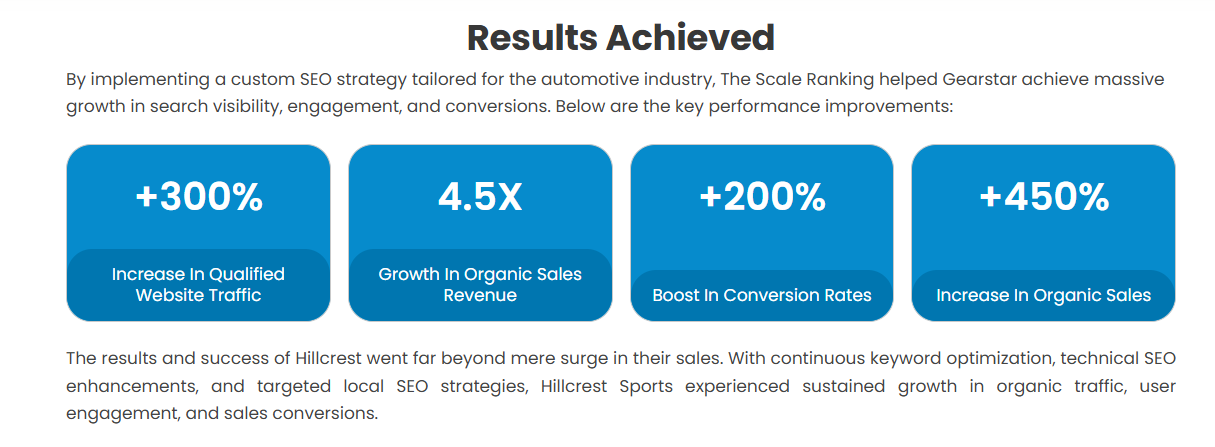 Results Achieved

By implementing a custom SEO strategy tailored for the automotive industry, The Scale Ranking helped Gearstar achieve massive growth in search visibility, engagement, and conversions. Below are the key performance improvements:

+300%

Increase In Qualified Website Traffic

4.5X

Growth In Organic Sales Revenue

+200%

Boost In Conversion Rates

+450%

Increase In Organic Sales

The results and success of Hillcrest went far beyond mere surge in their sales. With continuous keyword optimization, technical SEO enhancements, and targeted local SEO strategies, Hillcrest Sports experienced sustained growth in organic traffic, user engagement, and sales conversions.